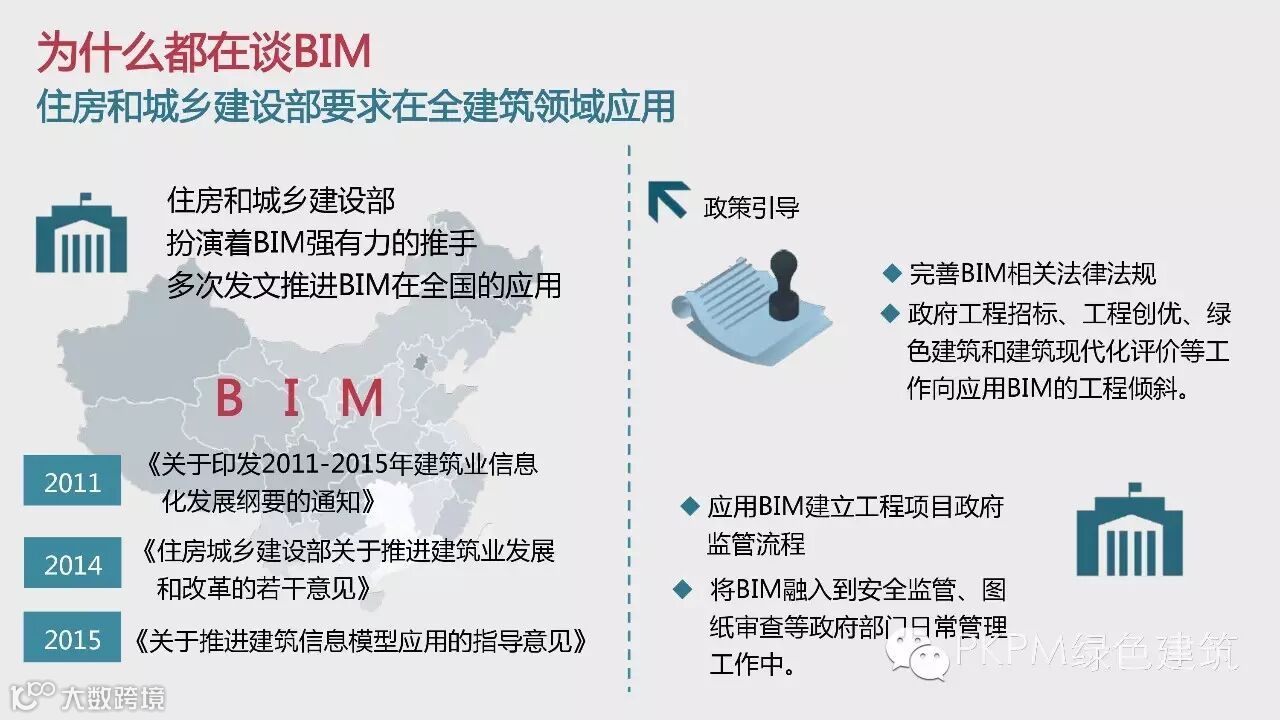 为什么都在谈BIM
住房和城乡建设部要求在全建筑领域应用

住房和城乡建设部
扮演着BIM强有力的推手
多次发文推进BIM在全国的应用

B I M

2011 《关于印发2011-2015年建筑业信息化发展纲要的通知》

2014 《住房城乡建设部关于推进建筑业发展和改革的若干意见》

2015 《关于推进建筑信息模型应用的指导意见》

政策引导

◆ 完善BIM相关法律法规
◆ 政府工程招标、工程创优、绿色建筑和建筑现代化评价等工作向应用BIM的工程倾斜。

◆ 应用BIM建立工程项目政府监管流程
◆ 将BIM融入到安全监管、图纸审查等政府部门日常管理工作中。

PKPM绿色建筑

大数跨境